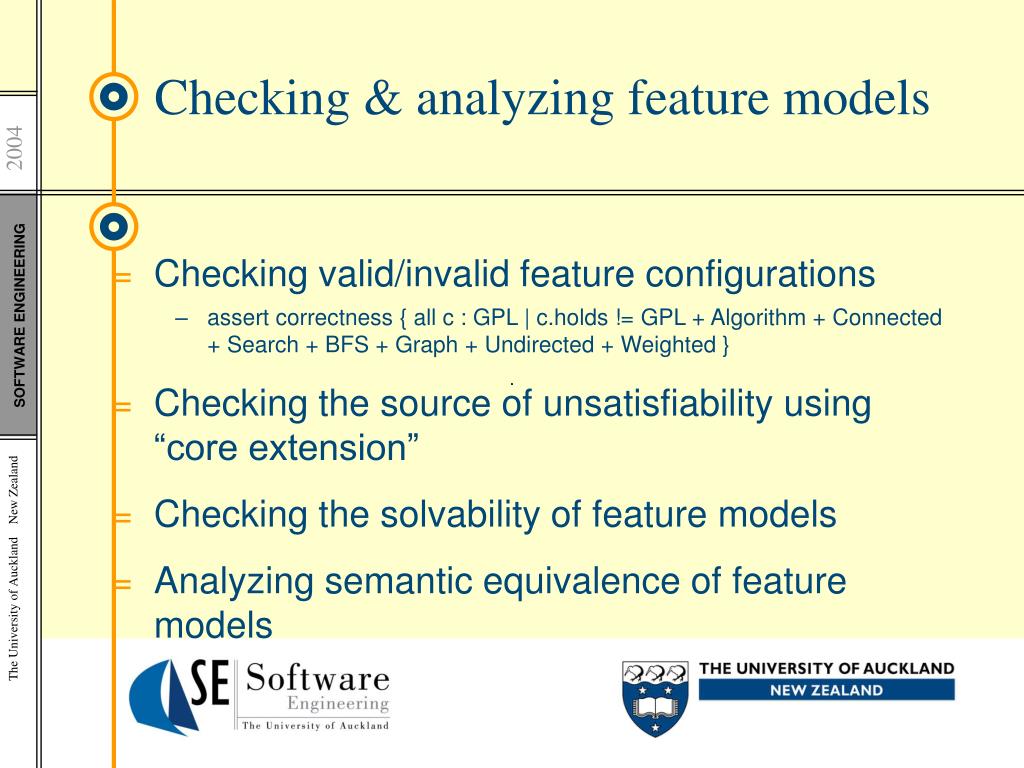 2004

SOFTWARE ENGINEERING

The University of Auckland New Zealand

Checking & analyzing feature models

= Checking valid/invalid feature configurations
– assert correctness { all c : GPL | c.holds != GPL + Algorithm + Connected + Search + BFS + Graph + Undirected + Weighted }

= Checking the source of unsatisfiability using “core extension”

= Checking the solvability of feature models

= Analyzing semantic equivalence of feature models

SE Software Engineering The University of Auckland

THE UNIVERSITY OF AUCKLAND
NEW ZEALAND